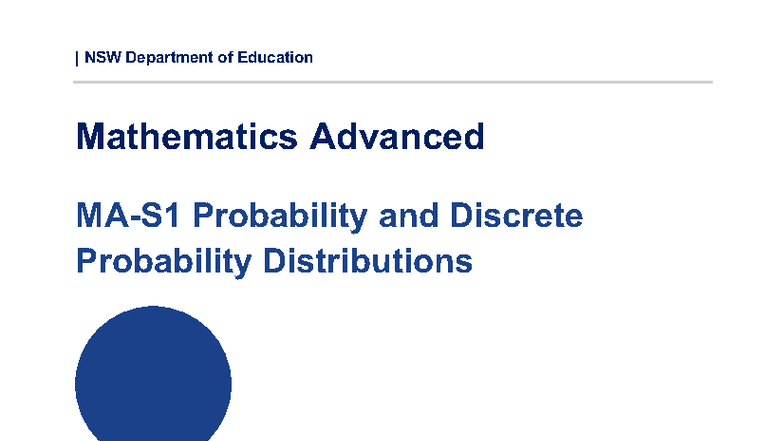 | NSW Department of Education

Mathematics Advanced

MA-S1 Probability and Discrete Probability Distributions